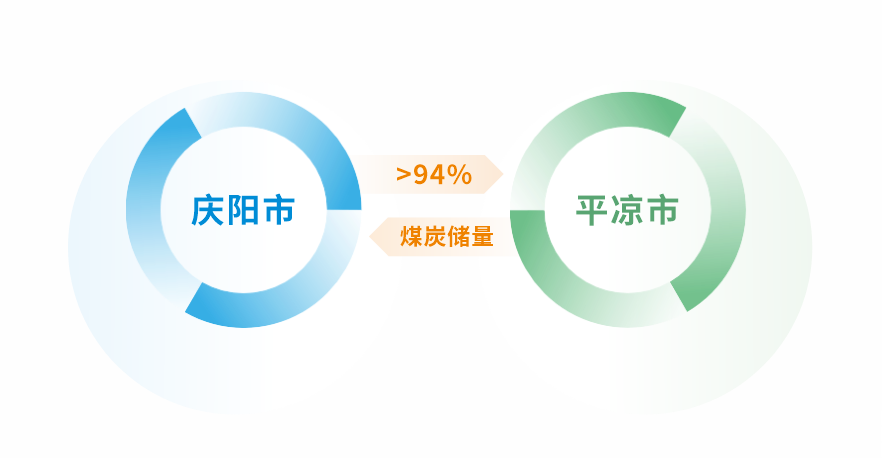 庆阳市

>94%

煤炭储量

平凉市